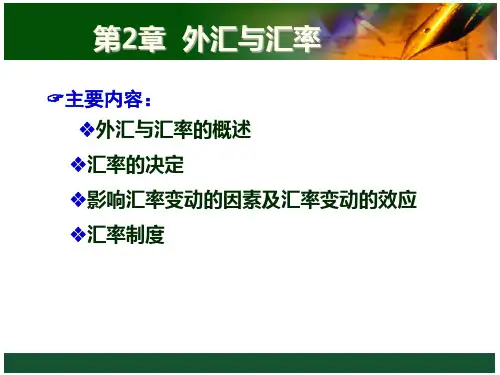 第2章 外汇与汇率

☞主要内容：

❖外汇与汇率的概述

❖汇率的决定

❖影响汇率变动的因素及汇率变动的效应

❖汇率制度